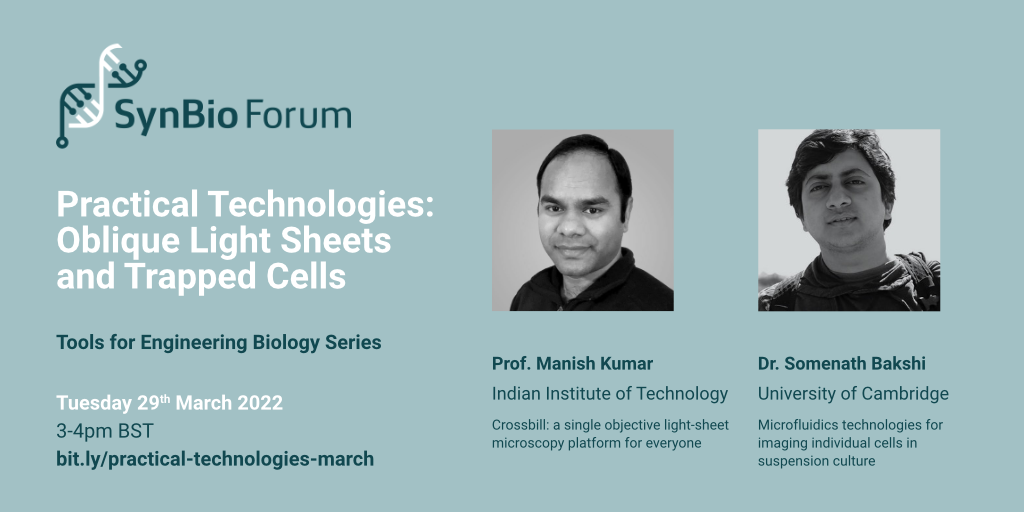 SynBio Forum

Practical Technologies: Oblique Light Sheets and Trapped Cells

Tools for Engineering Biology Series

Tuesday 29$^{th}$ March 2022
3-4pm BST
bit.ly/practical-technologies-march

Prof. Manish Kumar
Indian Institute of Technology
Crossbill: a single objective light-sheet microscopy platform for everyone

Dr. Somenath Bakshi
University of Cambridge
Microfluidics technologies for imaging individual cells in suspension culture